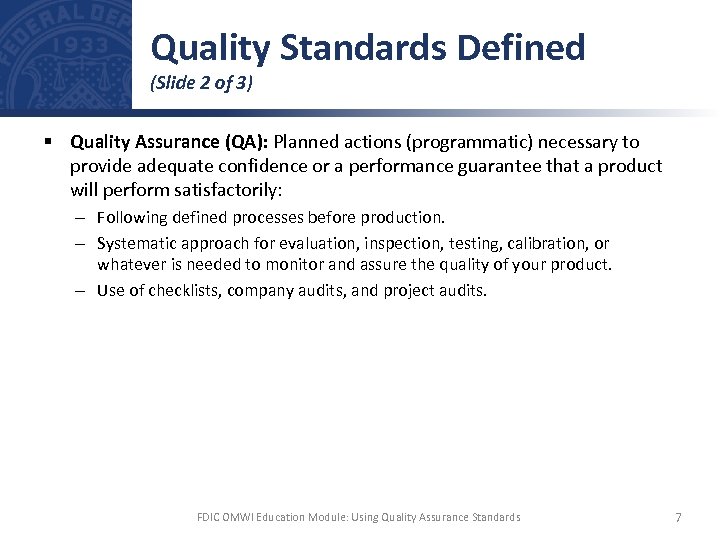 FEDERAL DEP
1933

Quality Standards Defined
(Slide 2 of 3)

▪ Quality Assurance (QA): Planned actions (programmatic) necessary to provide adequate confidence or a performance guarantee that a product will perform satisfactorily:
– Following defined processes before production.
– Systematic approach for evaluation, inspection, testing, calibration, or whatever is needed to monitor and assure the quality of your product.
– Use of checklists, company audits, and project audits.

FDIC OMWI Education Module: Using Quality Assurance Standards

7